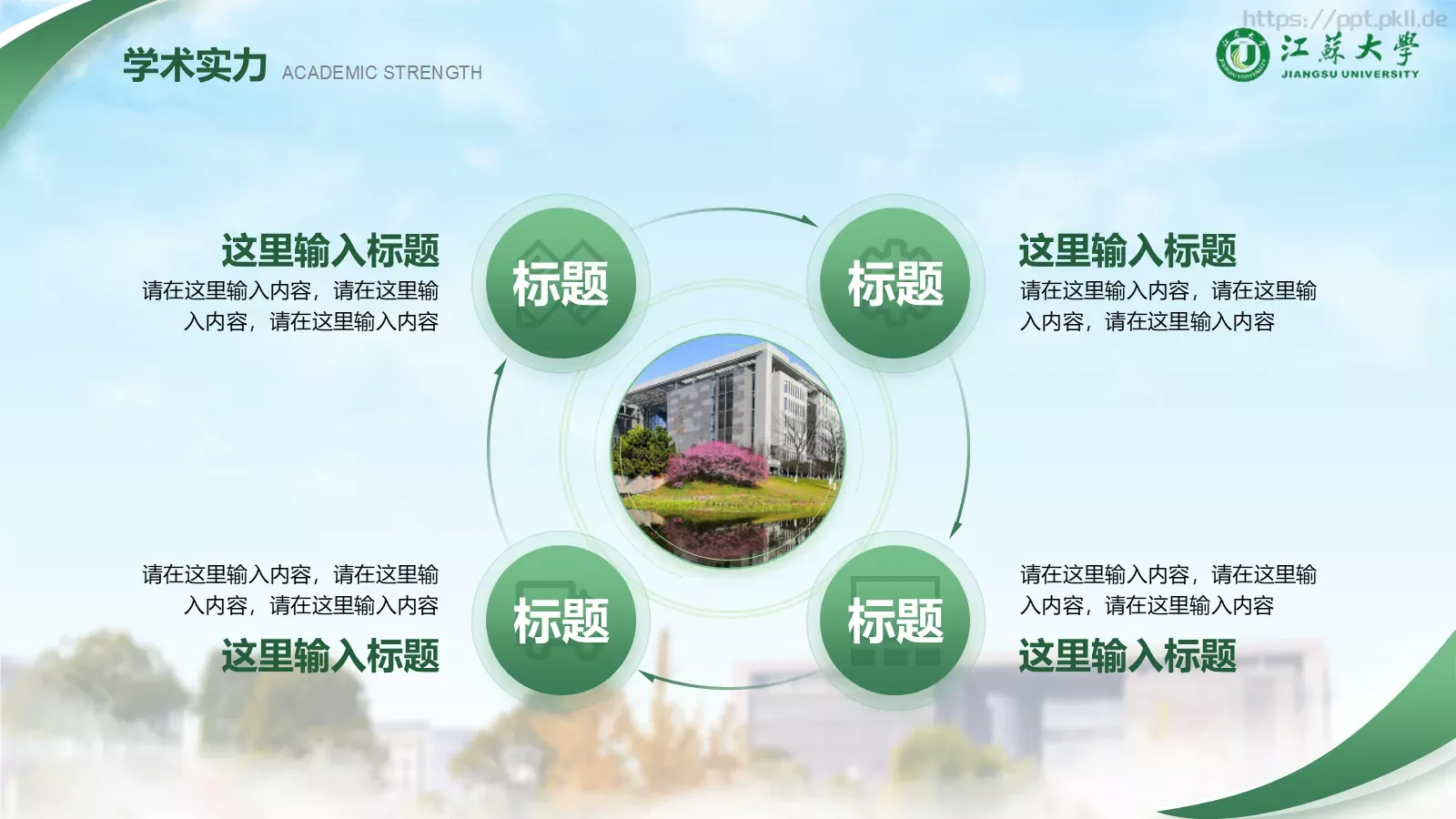 学术实力 ACADEMIC STRENGTH

https://ppt.pkll.de

江蘇大學
JIANGSU UNIVERSITY

这里输入标题
请在这里输入内容，请在这里输入内容，请在这里输入内容

标题

标题

这里输入标题
请在这里输入内容，请在这里输入内容，请在这里输入内容

请在这里输入内容，请在这里输入内容，请在这里输入内容
这里输入标题

标题

标题

请在这里输入内容，请在这里输入内容，请在这里输入内容
这里输入标题